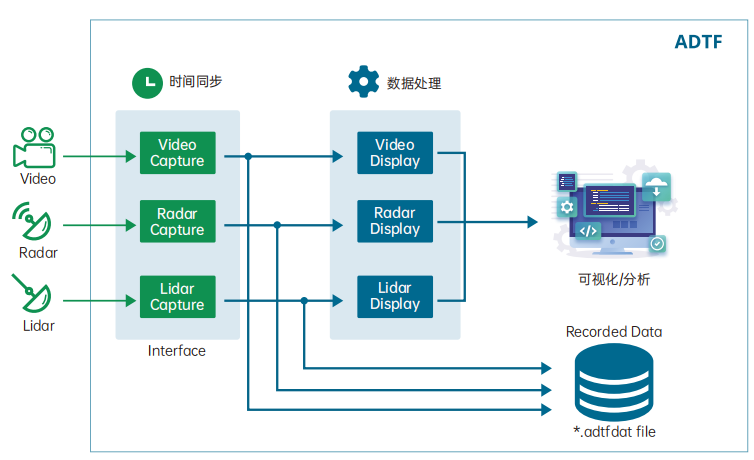 ADTF

时间同步

数据处理

Video

Radar

Lidar

Video Capture

Radar Capture

Lidar Capture

Interface

Video Display

Radar Display

Lidar Display

可视化/分析

Recorded Data

*.adtfdat file